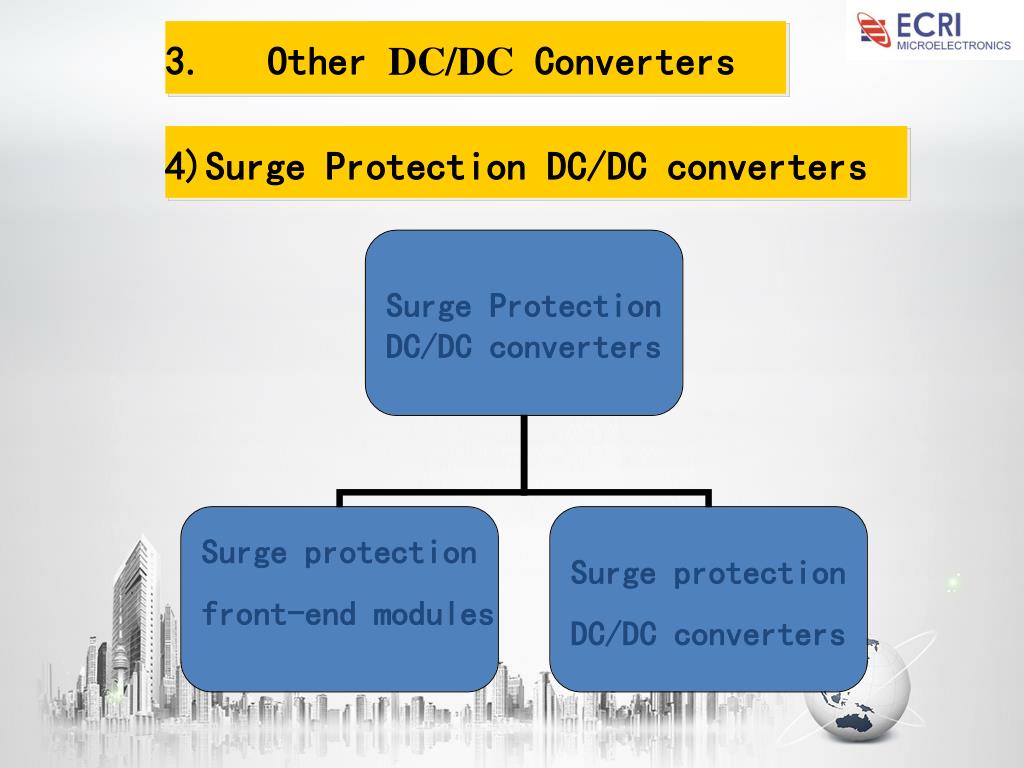 ECRI
MICROELECTRONICS

3. Other DC/DC Converters

4)Surge Protection DC/DC converters

Surge Protection DC/DC converters

Surge protection front-end modules

Surge protection DC/DC converters